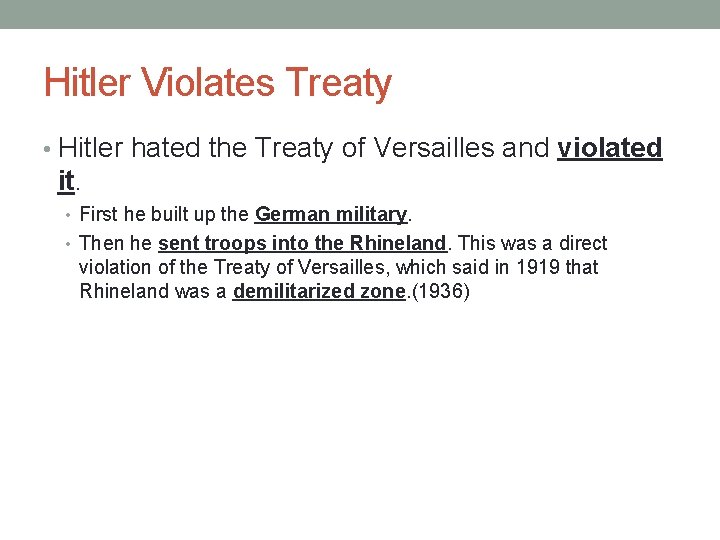 Hitler Violates Treaty

• Hitler hated the Treaty of Versailles and violated it.

• First he built up the German military.

• Then he sent troops into the Rhineland. This was a direct violation of the Treaty of Versailles, which said in 1919 that Rhineland was a demilitarized zone.(1936)